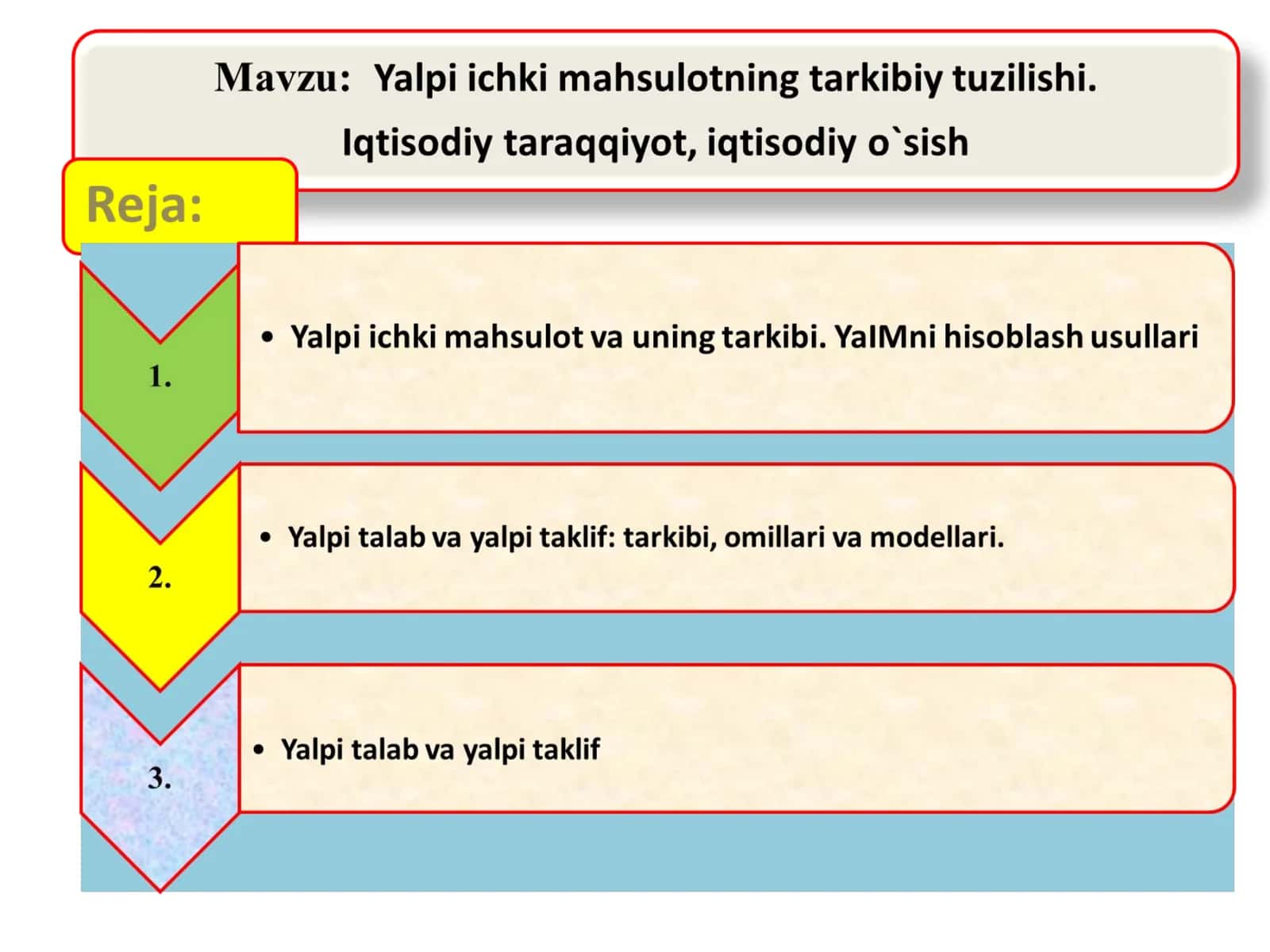 Mavzu: Yalpi ichki mahsulotning tarkibiy tuzilishi. Iqtisodiy taraqqiyot, iqtisodiy o`sish

Reja:

1.

• Yalpi ichki mahsulot va uning tarkibi. YaIMni hisoblash usullari

2.

• Yalpi talab va yalpi taklif: tarkibi, omillari va modellari.

3.

• Yalpi talab va yalpi taklif